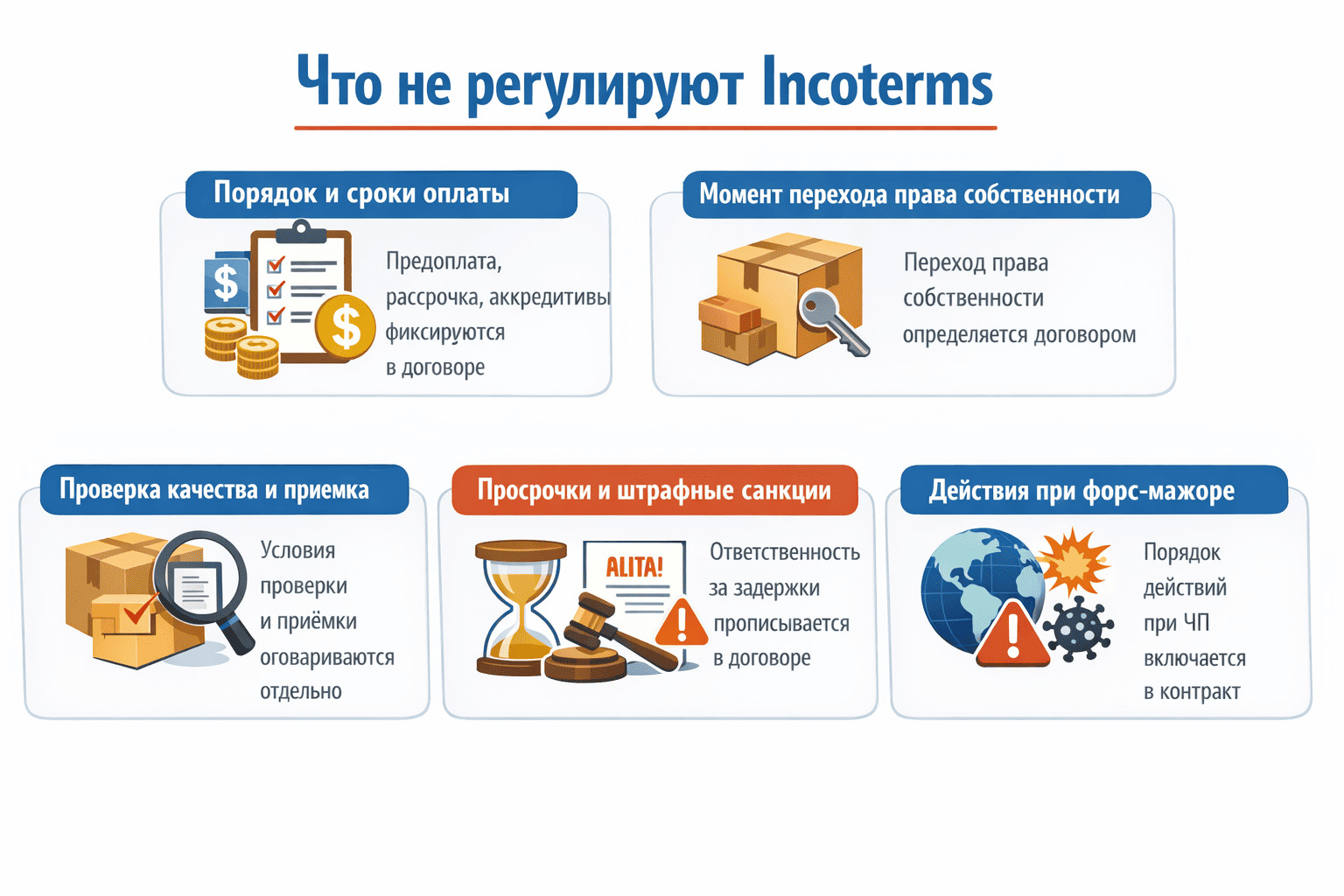 Что не регулируют Incoterms

Порядок и сроки оплаты

$

$

Предоплата, рассрочка, аккредитивы фиксируются в договоре

Момент перехода права собственности

Переход права собственности определяется договором

Проверка качества и приемка

Условия проверки и приёмки оговариваются отдельно

Просрочки и штрафные санкции

ALITA!

Ответственность за задержки прописывается в договоре

Действия при форс-мажоре

Порядок действий при ЧП включается в контракт